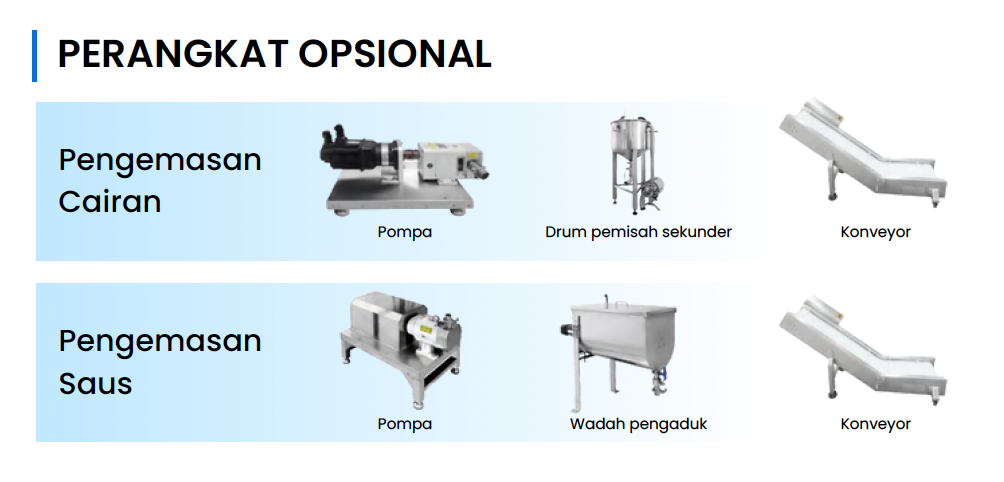 PERANGKAT OPSIONAL

Pengemasan Cairan

Pompa

Drum pemisah sekunder

Konveyor

Pengemasan Saus

Pompa

Wadah pengaduk

Konveyor